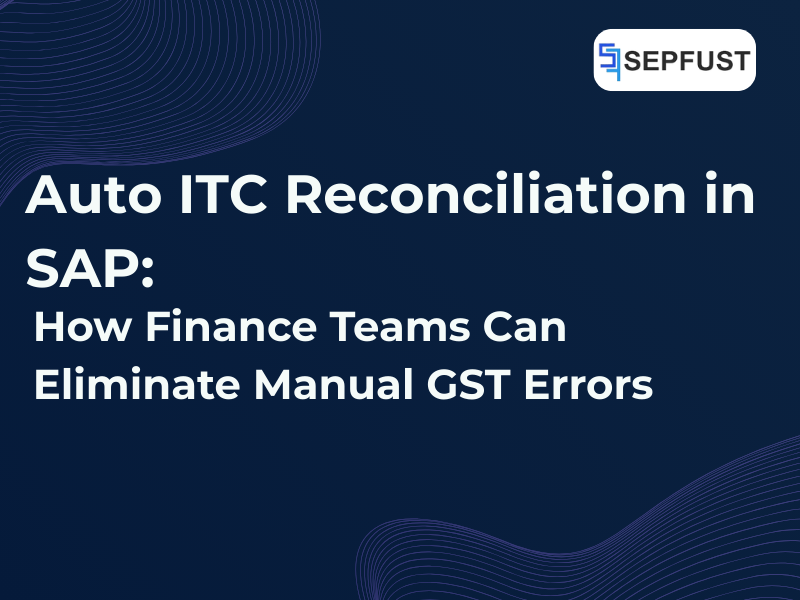 SEPFUST

Auto ITC Reconciliation in SAP:

How Finance Teams Can Eliminate Manual GST Errors